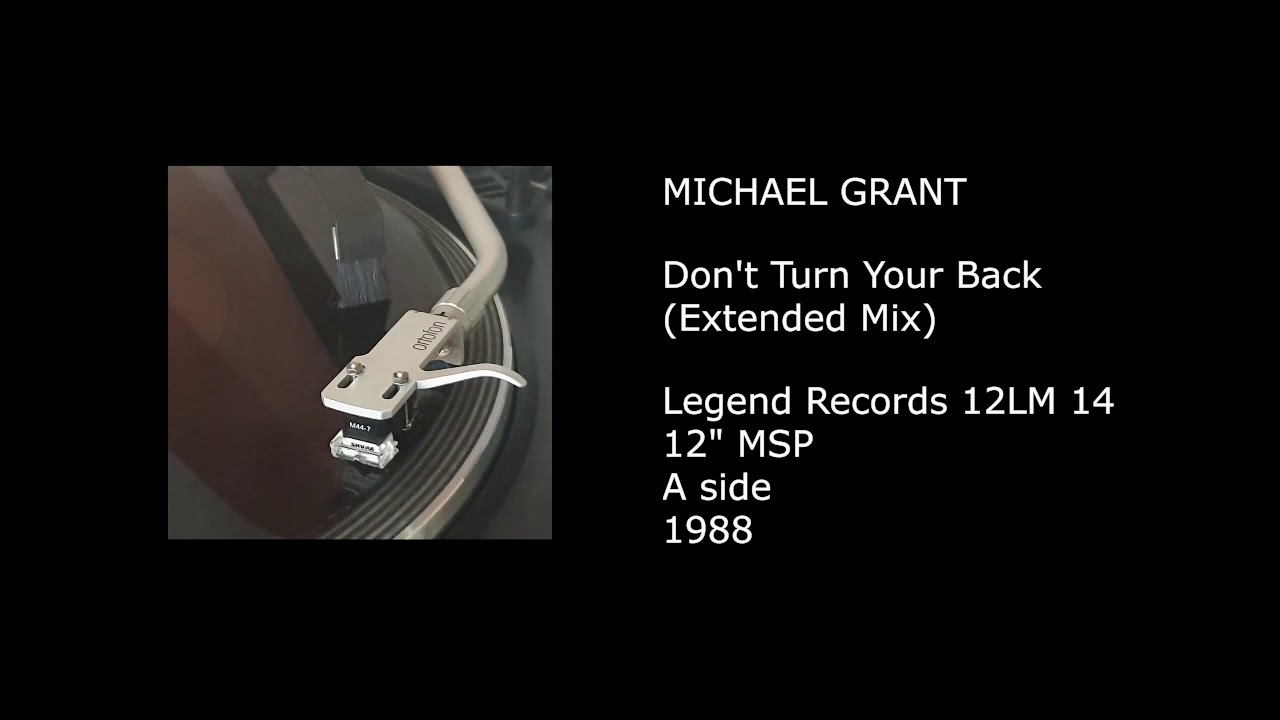 ortofon
M44-7
SHURE

MICHAEL GRANT

Don't Turn Your Back
(Extended Mix)

Legend Records 12LM 14
12" MSP
A side
1988